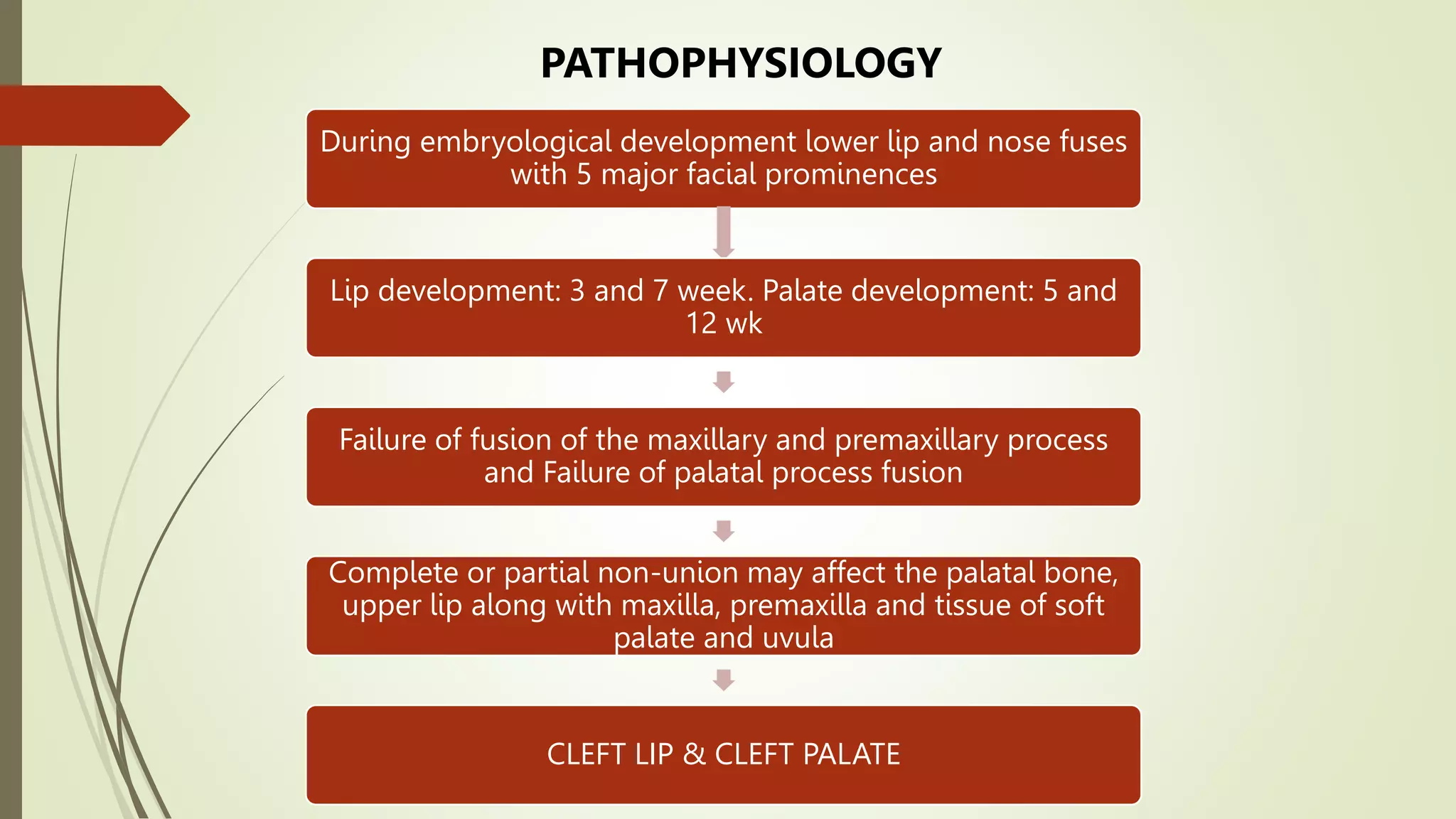 PATHOPHYSIOLOGY

During embryological development lower lip and nose fuses with 5 major facial prominences

Lip development: 3 and 7 week. Palate development: 5 and 12 wk

Failure of fusion of the maxillary and premaxillary process and Failure of palatal process fusion

Complete or partial non-union may affect the palatal bone, upper lip along with maxilla, premaxilla and tissue of soft palate and uvula

CLEFT LIP & CLEFT PALATE